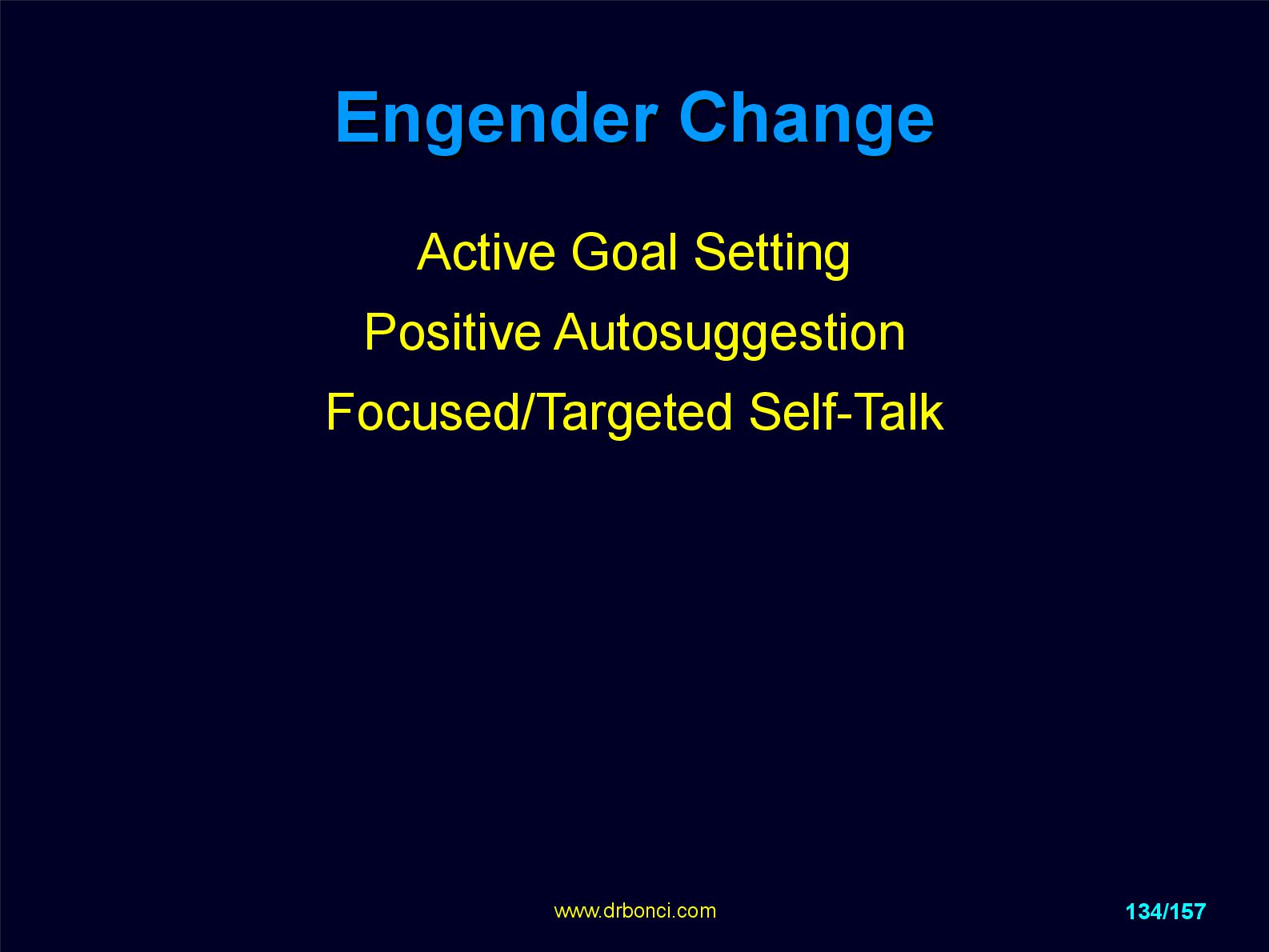 Engender Change

Active Goal Setting

Positive Autosuggestion

Focused/Targeted Self-Talk

www.drbonci.com

134/157